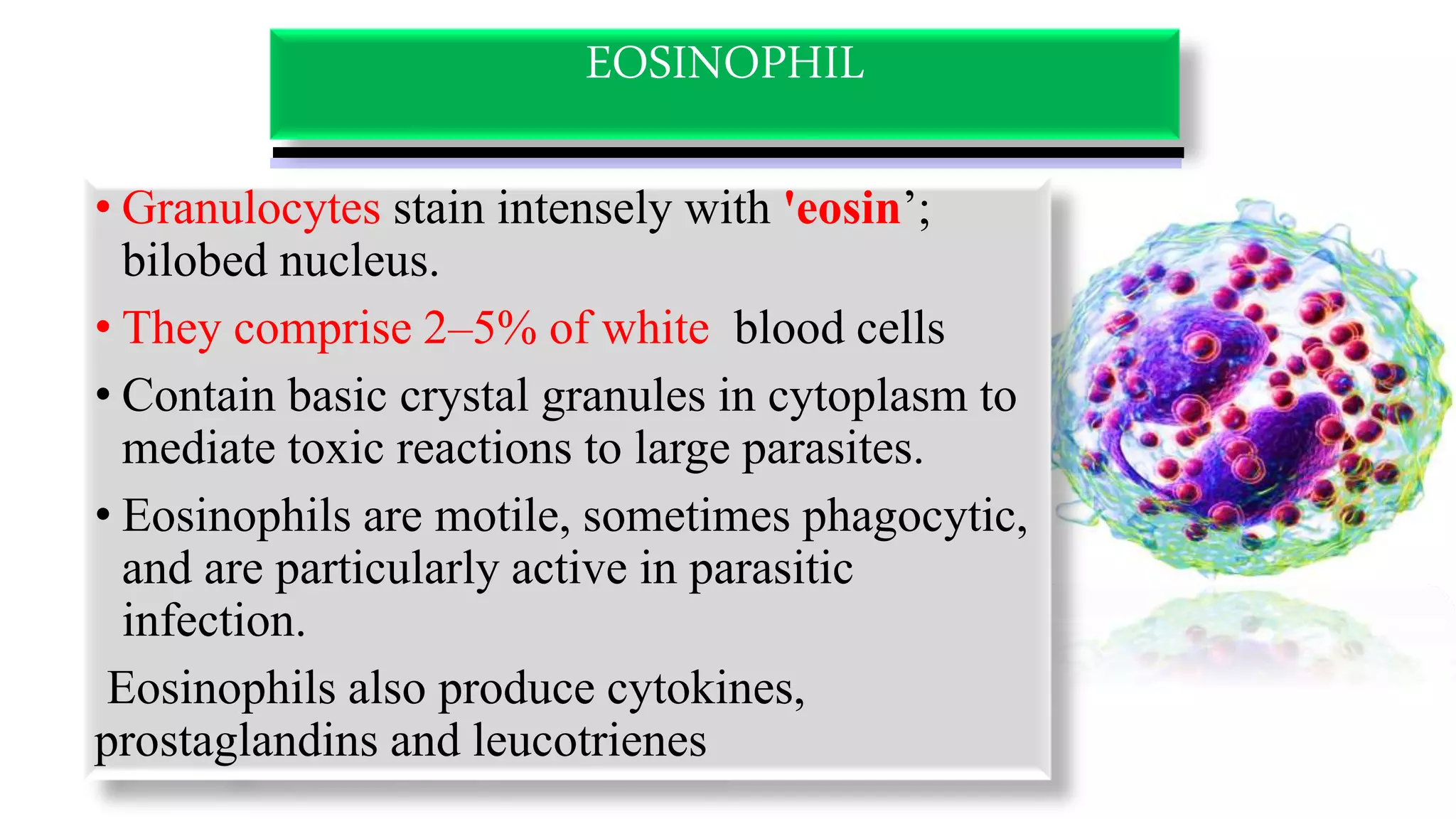 EOSINOPHIL

• Granulocytes stain intensely with 'eosin’; bilobed nucleus.

• They comprise 2–5% of white blood cells

• Contain basic crystal granules in cytoplasm to mediate toxic reactions to large parasites.

• Eosinophils are motile, sometimes phagocytic, and are particularly active in parasitic infection.

Eosinophils also produce cytokines, prostaglandins and leucotrienes